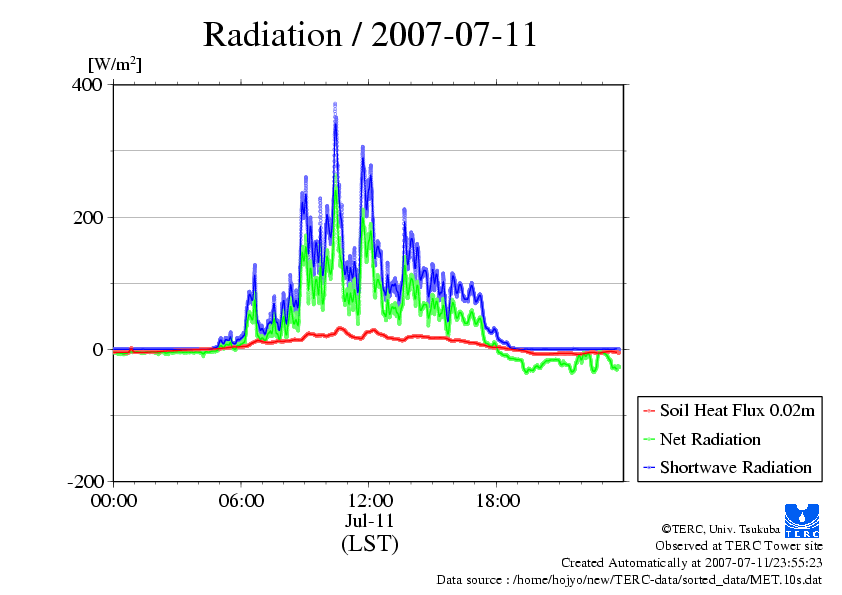 Radiation / 2007-07-11

[W/m$^2$]

400

200

0

-200

00:00

06:00

12:00

18:00

Jul-11

(LST)

Soil Heat Flux 0.02m

Net Radiation

Shortwave Radiation

TERC

©TERC, Univ. Tsukuba

Observed at TERC Tower site

Created Automatically at 2007-07-11/23:55:23

Data source : /home/hojyo/new/TERC-data/sorted_data/MET.10s.dat